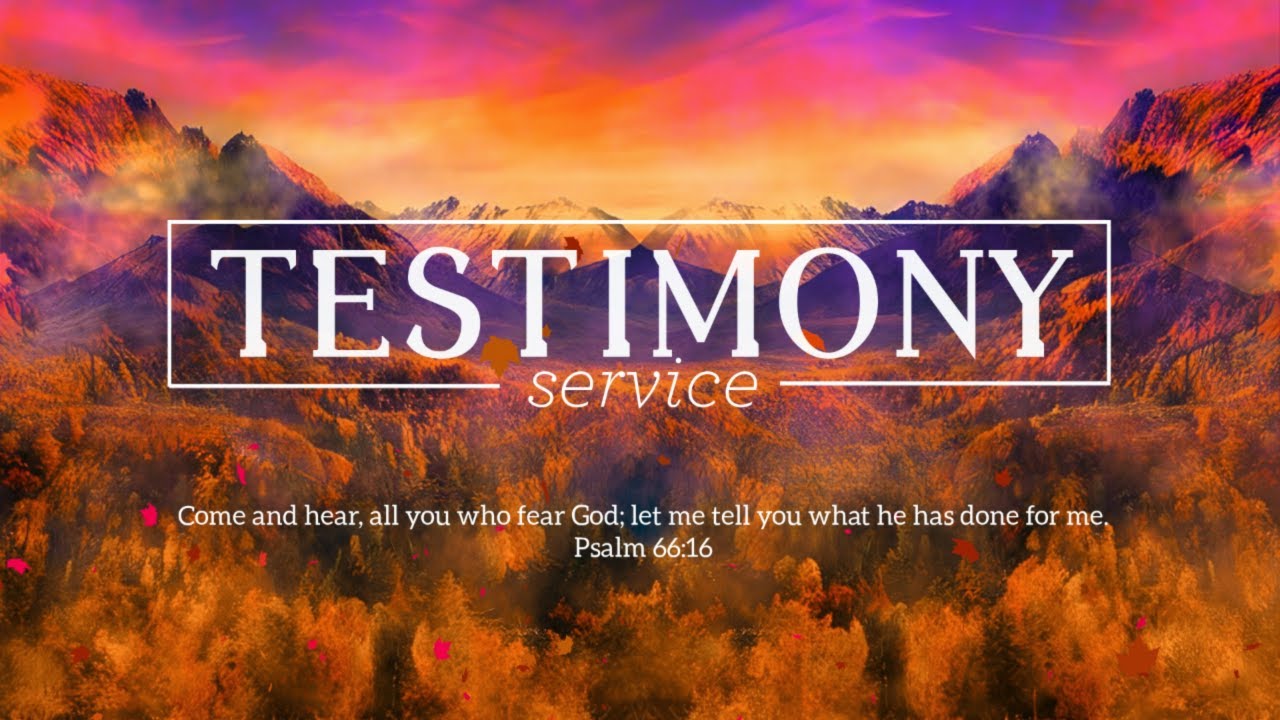 TESTIMONY
service

Come and hear, all you who fear God; let me tell you what he has done for me.
Psalm 66:16